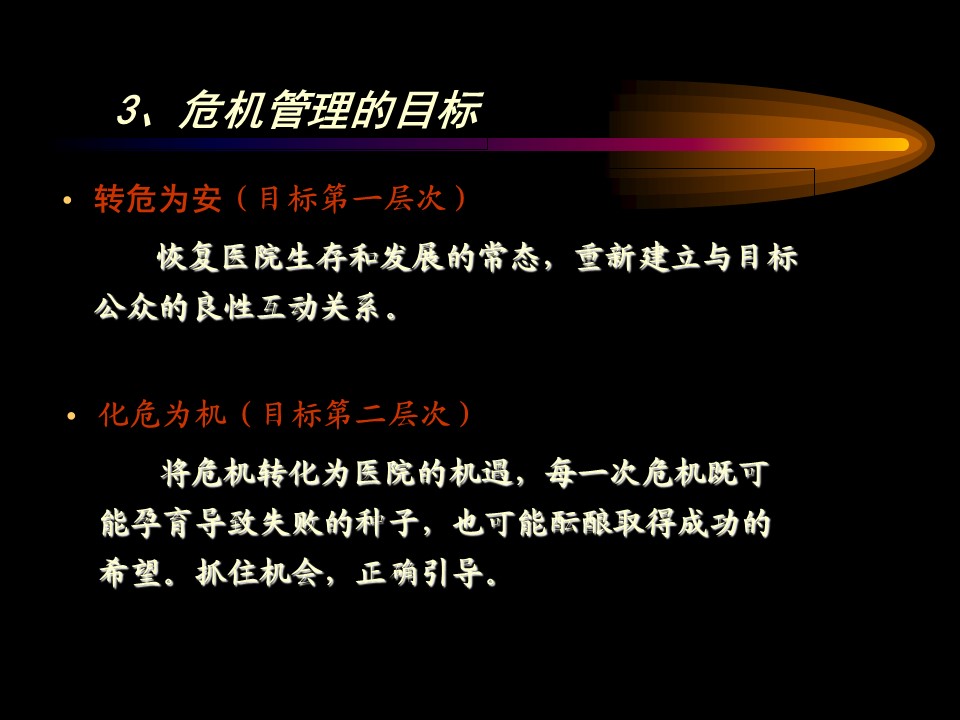 3、危机管理的目标

• 转危为安（目标第一层次）

恢复医院生存和发展的常态，重新建立与目标公众的良性互动关系。

• 化危为机（目标第二层次）

将危机转化为医院的机遇，每一次危机既可能孕育导致失败的种子，也可能酝酿取得成功的希望。抓住机会，正确引导。